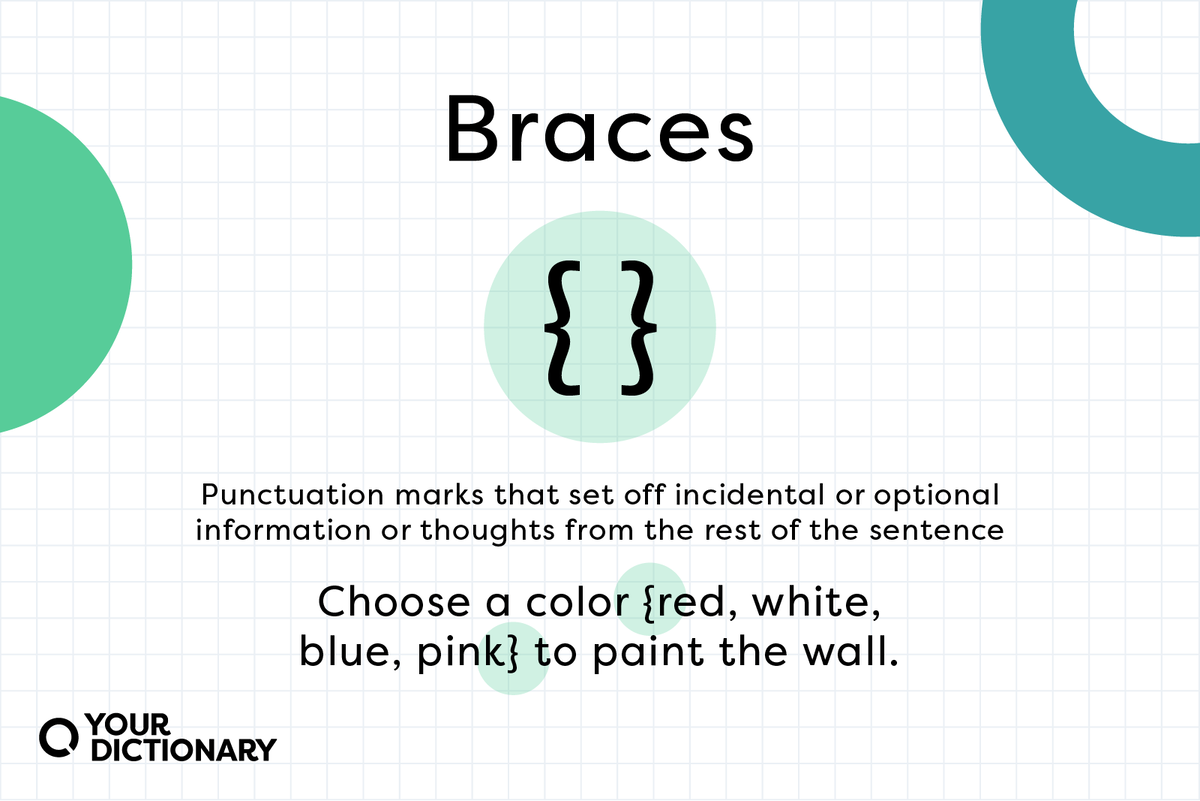 Braces

{ }

Punctuation marks that set off incidental or optional information or thoughts from the rest of the sentence

Choose a color {red, white, blue, pink} to paint the wall.

YOUR DICTIONARY